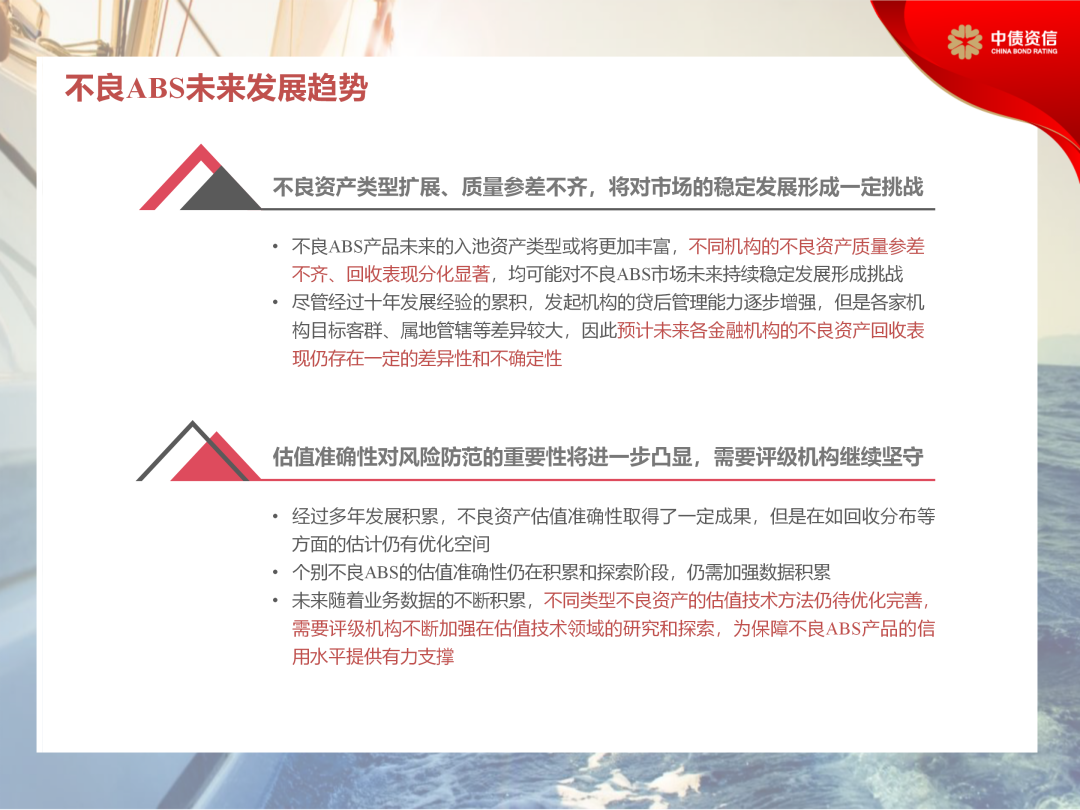 中债资信
CHINA BOND RATING

不良ABS未来发展趋势

不良资产类型扩展、质量参差不齐，将对市场的稳定发展形成一定挑战

• 不良ABS产品未来的入池资产类型或将更加丰富，不同机构的不良资产质量参差不齐、回收表现分化显著，均可能对不良ABS市场未来持续稳定发展形成挑战
• 尽管经过十年发展经验的累积，发起机构的贷后管理能力逐步增强，但是各家机构目标客群、属地管辖等差异较大，因此预计未来各金融机构的不良资产回收表现仍存在一定的差异性和不确定性

估值准确性对风险防范的重要性将进一步凸显，需要评级机构继续坚守

• 经过多年发展积累，不良资产估值准确性取得了一定成果，但是在如回收分布等方面的估计仍有优化空间
• 个别不良ABS的估值准确性仍在积累和探索阶段，仍需加强数据积累
• 未来随着业务数据的不断积累，不同类型不良资产的估值技术方法仍待优化完善，需要评级机构不断加强在估值技术领域的研究和探索，为保障不良ABS产品的信用水平提供有力支撑